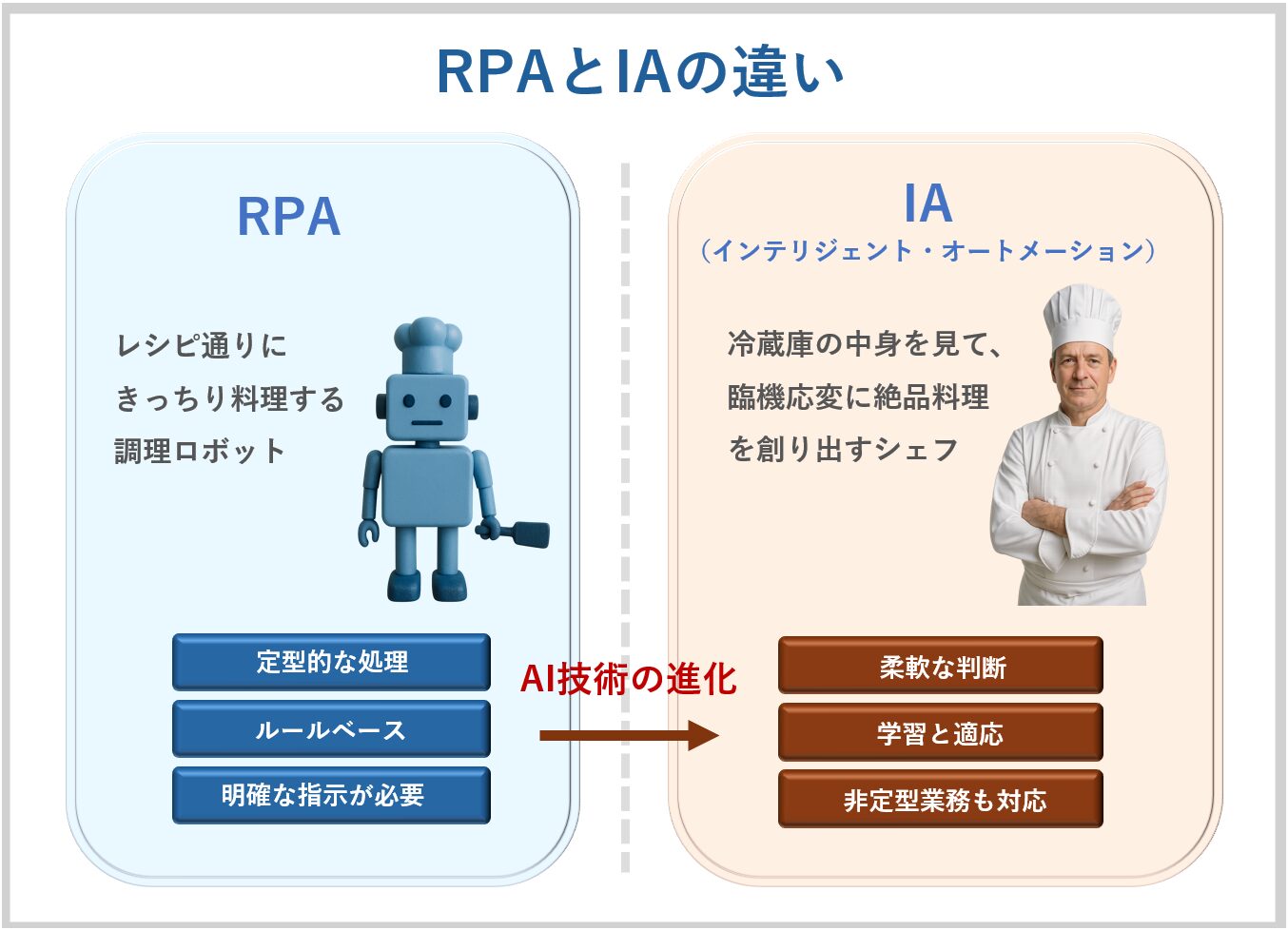 RPAとIAの違い

RPA

レシピ通りに
きっちり料理する
調理ロボット

定型的な処理

ルールベース

明確な指示が必要

AI技術の進化

IA
（インテリジェント・オートメーション）

冷蔵庫の中身を見て、
臨機応変に絶品料理
を創り出すシェフ

柔軟な判断

学習と適応

非定型業務も対応